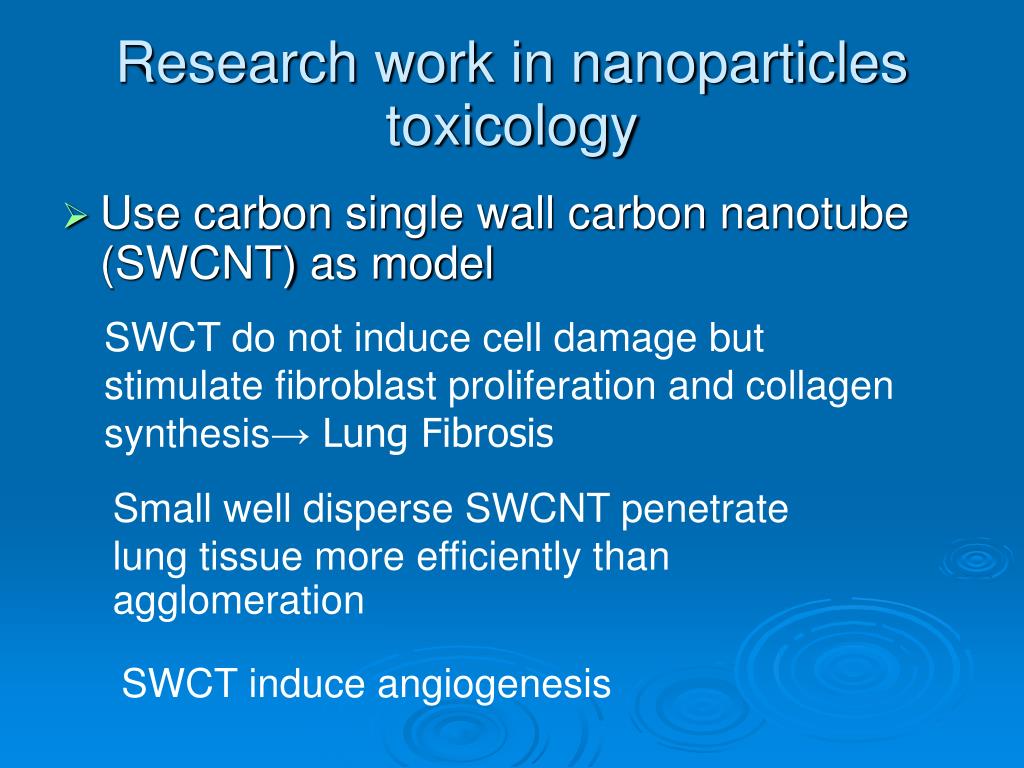 Research work in nanoparticles toxicology

➢ Use carbon single wall carbon nanotube (SWCNT) as model

SWCT do not induce cell damage but stimulate fibroblast proliferation and collagen synthesis→ Lung Fibrosis

Small well disperse SWCNT penetrate lung tissue more efficiently than agglomeration

SWCT induce angiogenesis